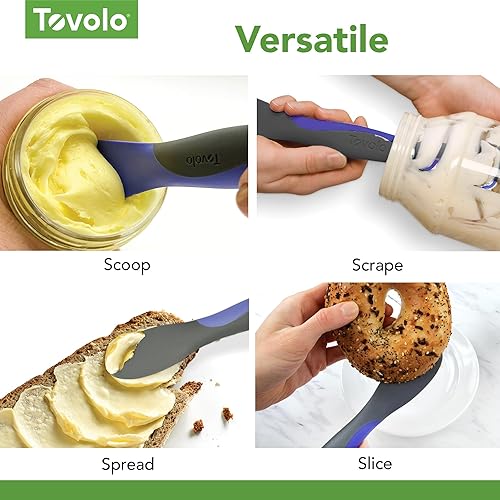 Tovolo

Versatile

Tovolo

Tovolo

Scoop

Scrape

Spread

Slice